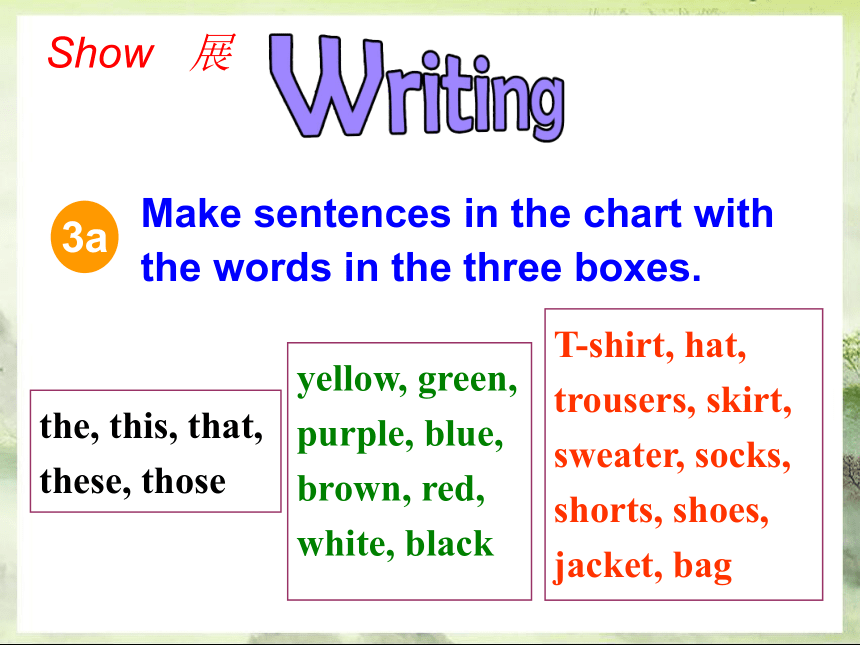 Show 展

Writing

3a Make sentences in the chart with the words in the three boxes.

the, this, that, these, those

yellow, green, purple, blue, brown, red, white, black

T-shirt, hat, trousers, skirt, sweater, socks, shorts, shoes, jacket, bag